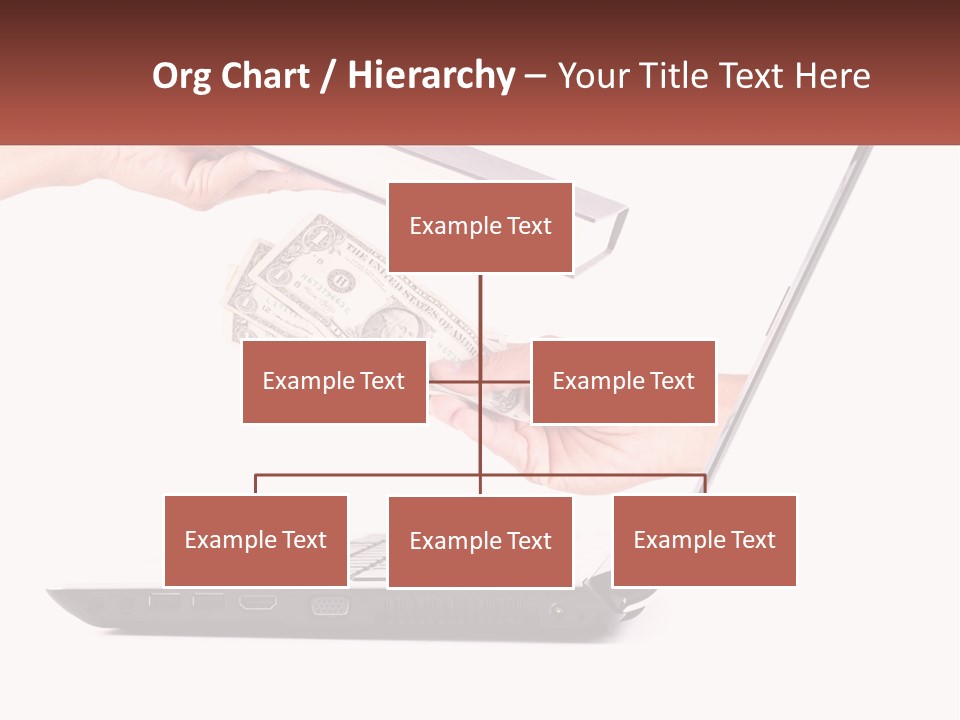 Org Chart / Hierarchy – Your Title Text Here

Example Text

Example Text

Example Text

Example Text

Example Text

Example Text